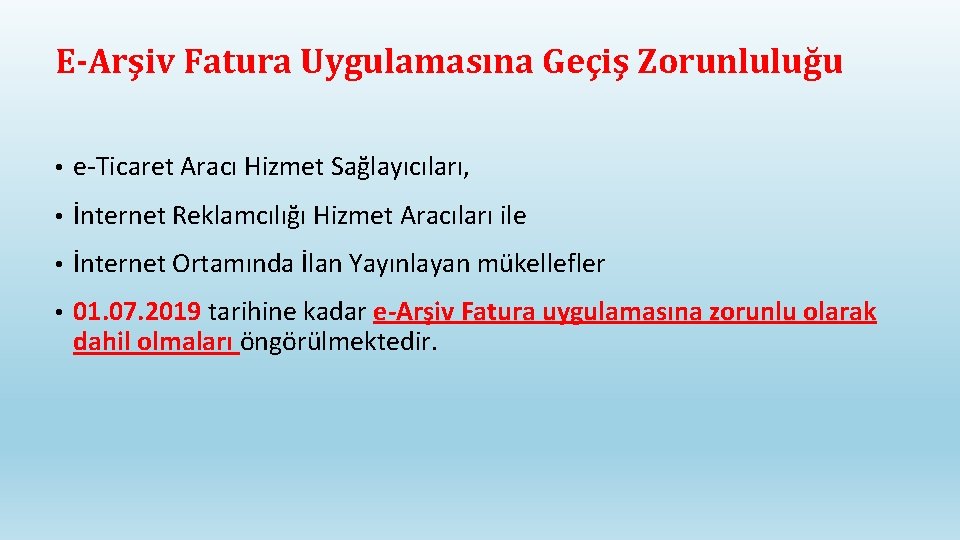 E-Arşiv Fatura Uygulamasına Geçiş Zorunluluğu

• e-Ticaret Aracı Hizmet Sağlayıcıları,

• İnternet Reklamcılığı Hizmet Aracıları ile

• İnternet Ortamında İlan Yayınlayan mükellefler

• 01.07.2019 tarihine kadar e-Arşiv Fatura uygulamasına zorunlu olarak dahil olmaları öngörülmektedir.